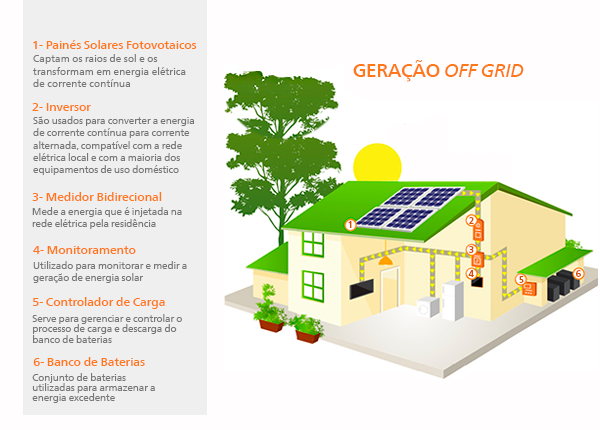 1- Painés Solares Fotovotaicos
Captam os raios de sol e os transformam em energia elétrica de corrente contínua

2- Inversor
São usados para converter a energia de corrente contínua para corrente alternada, compatível com a rede elétrica local e com a maioria dos equipamentos de uso doméstico

3- Medidor Bidirecional
Mede a energia que é injetada na rede elétrica pela residência

4- Monitoramento
Utilizado para monitorar e medir a geração de energia solar

5- Controlador de Carga
Serve para gerenciar e controlar o processo de carga e descarga do banco de baterias

6- Banco de Baterias
Conjunto de baterias utilizadas para armazenar a energia excedente

GERAÇÃO OFF GRID

1
2
3
4
5
6